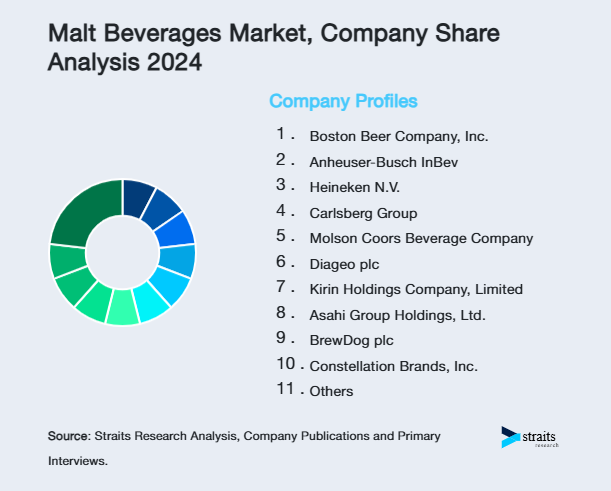 Malt Beverages Market, Company Share Analysis 2024

Company Profiles

1. Boston Beer Company, Inc.
2. Anheuser-Busch InBev
3. Heineken N.V.
4. Carlsberg Group
5. Molson Coors Beverage Company
6. Diageo plc
7. Kirin Holdings Company, Limited
8. Asahi Group Holdings, Ltd.
9. BrewDog plc
10. Constellation Brands, Inc.
11. Others

Source: Straits Research Analysis, Company Publications and Primary Interviews.

straits research